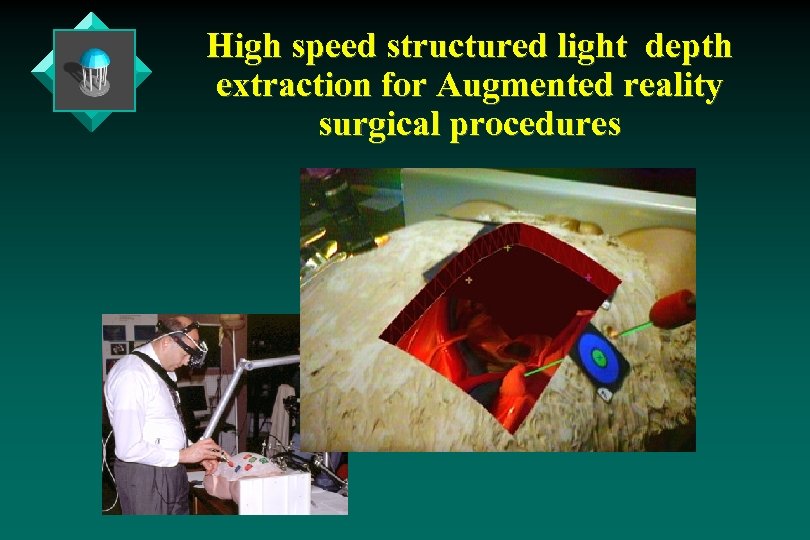 High speed structured light depth extraction for Augmented reality surgical procedures